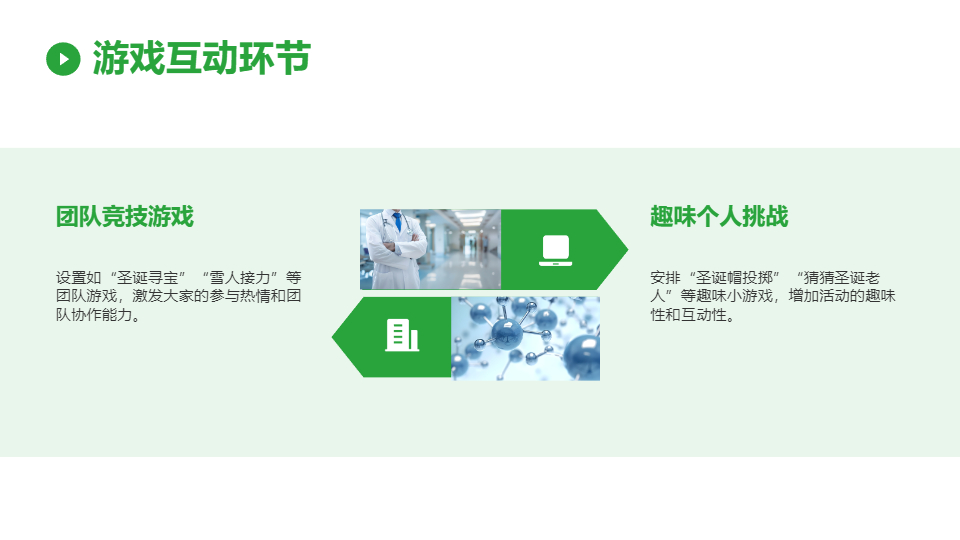 游戏互动环节

团队竞技游戏

设置如“圣诞寻宝”“雪人接力”等团队游戏，激发大家的参与热情和团队协作能力。

趣味个人挑战

安排“圣诞帽投掷”“猜猜圣诞老人”等趣味小游戏，增加活动的趣味性和互动性。